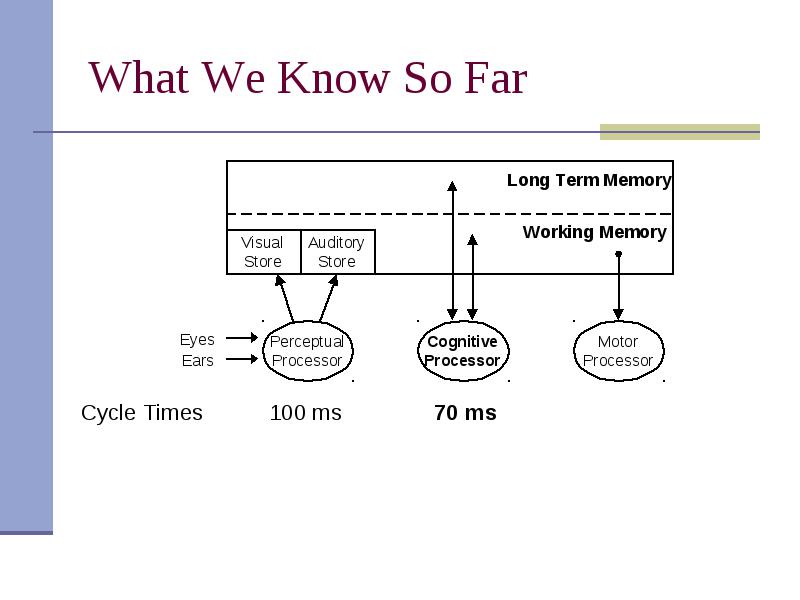 What We Know So Far

Long Term Memory

Working Memory

Visual Store

Auditory Store

Eyes

Ears

Perceptual Processor

Cognitive Processor

Motor Processor

Cycle Times 100 ms 70 ms